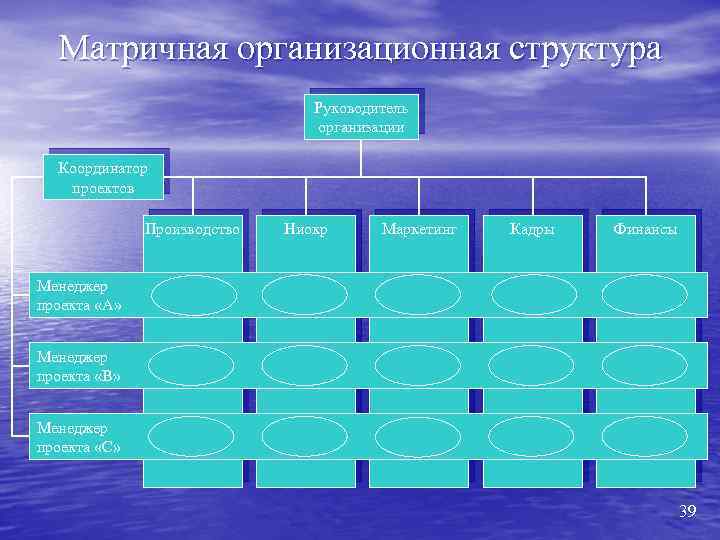 Матричная организационная структура

Руководитель организации

Координатор проектов

Производство

Ниокр

Маркетинг

Кадры

Финансы

Менеджер проекта «А»

Менеджер проекта «В»

Менеджер проекта «С»

39